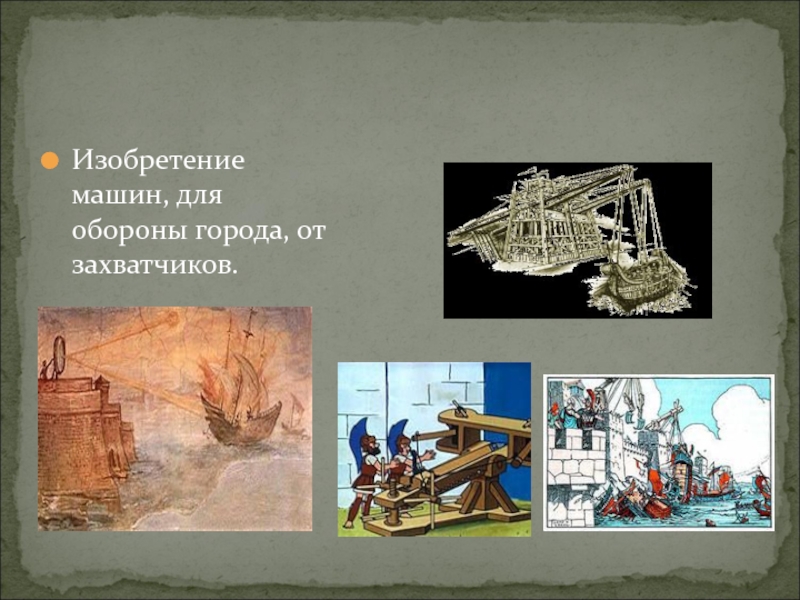 Изобретение машин, для обороны города, от захватчиков.